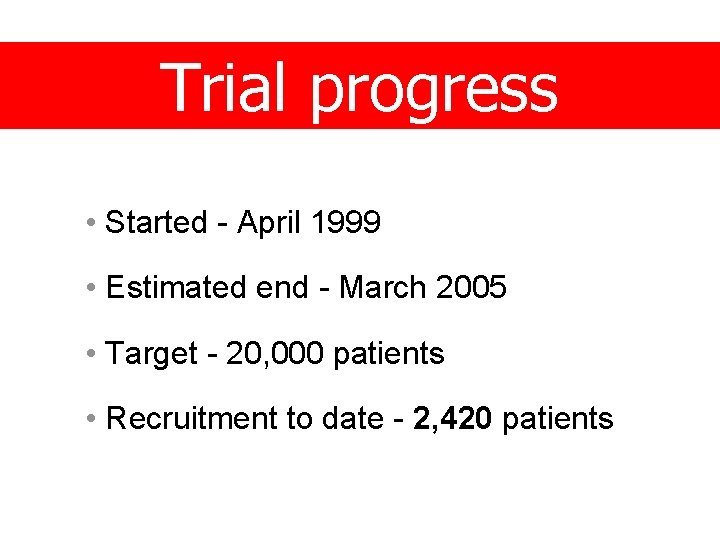 Trial progress

• Started - April 1999

• Estimated end - March 2005

• Target - 20,000 patients

• Recruitment to date - 2,420 patients